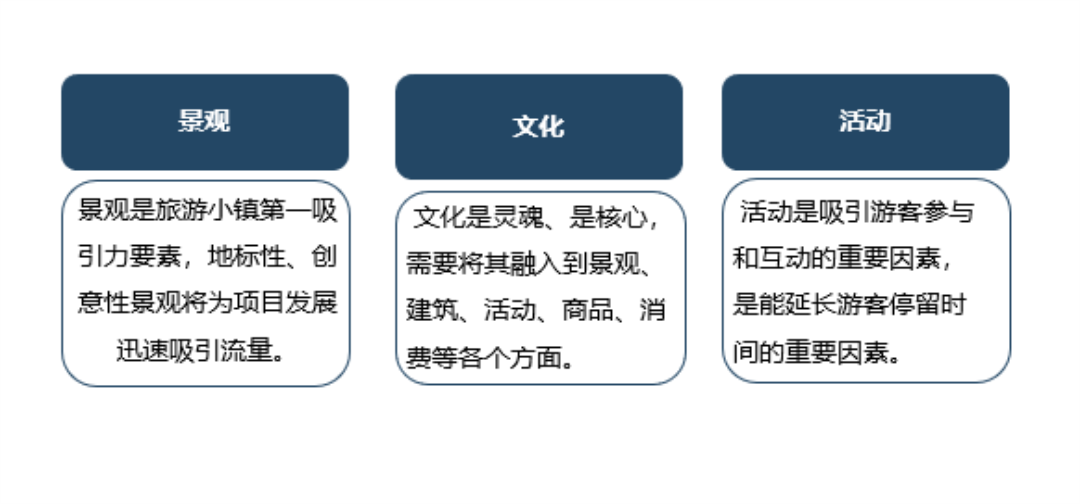 景观

景观是旅游小镇第一吸引力要素，地标性、创意性景观将为项目发展迅速吸引流量。

文化

文化是灵魂、是核心，需要将其融入到景观、建筑、活动、商品、消费等各个方面。

活动

活动是吸引游客参与和互动的重要因素，是能延长游客停留时间的重要因素。